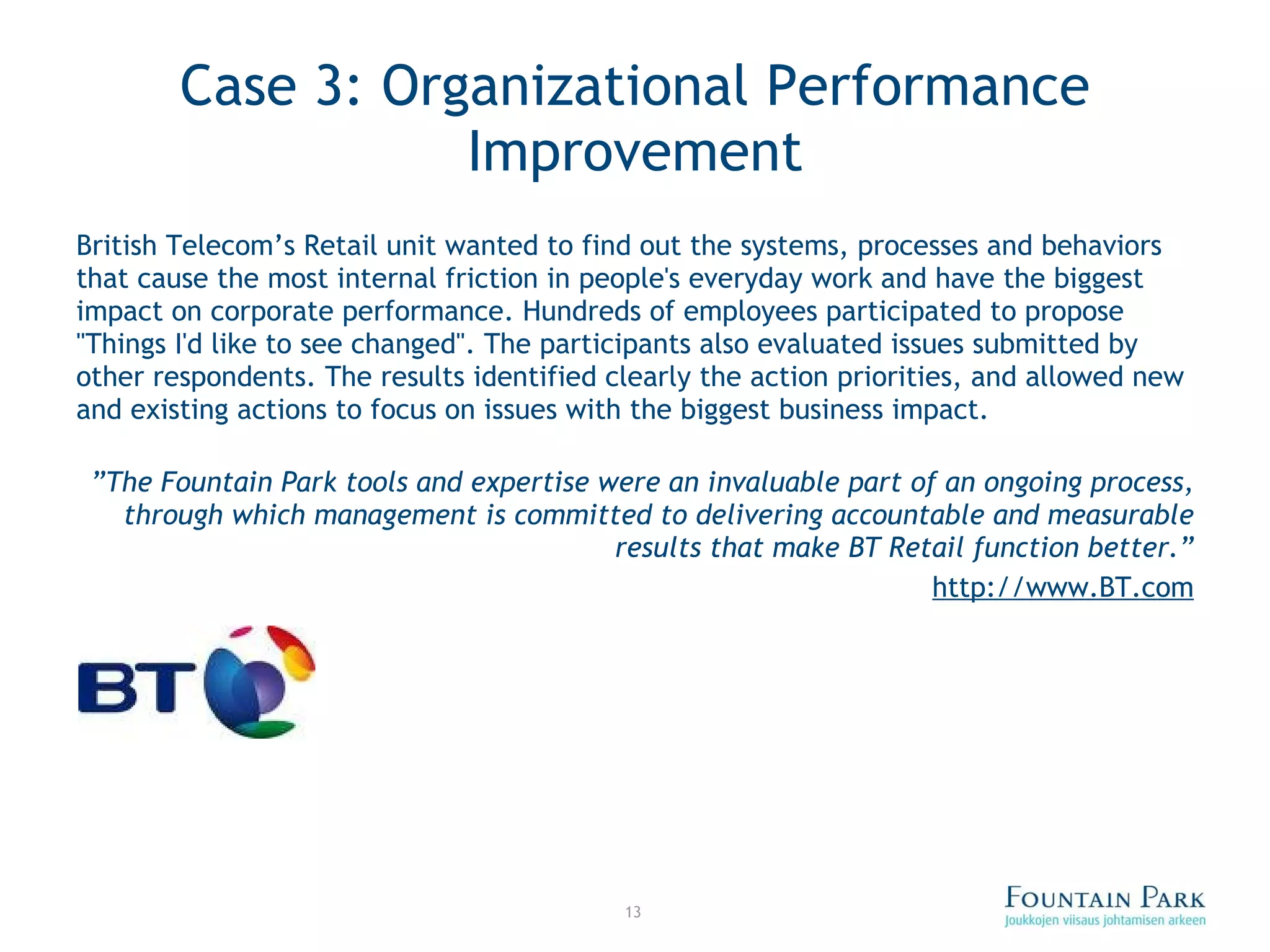 Case 3: Organizational Performance Improvement

British Telecom’s Retail unit wanted to find out the systems, processes and behaviors that cause the most internal friction in people's everyday work and have the biggest impact on corporate performance. Hundreds of employees participated to propose "Things I'd like to see changed". The participants also evaluated issues submitted by other respondents. The results identified clearly the action priorities, and allowed new and existing actions to focus on issues with the biggest business impact.

”The Fountain Park tools and expertise were an invaluable part of an ongoing process, through which management is committed to delivering accountable and measurable results that make BT Retail function better.”

http://www.BT.com

BT

13

FOUNTAIN PARK
Joukkojen viisaus johtamisen arkeen